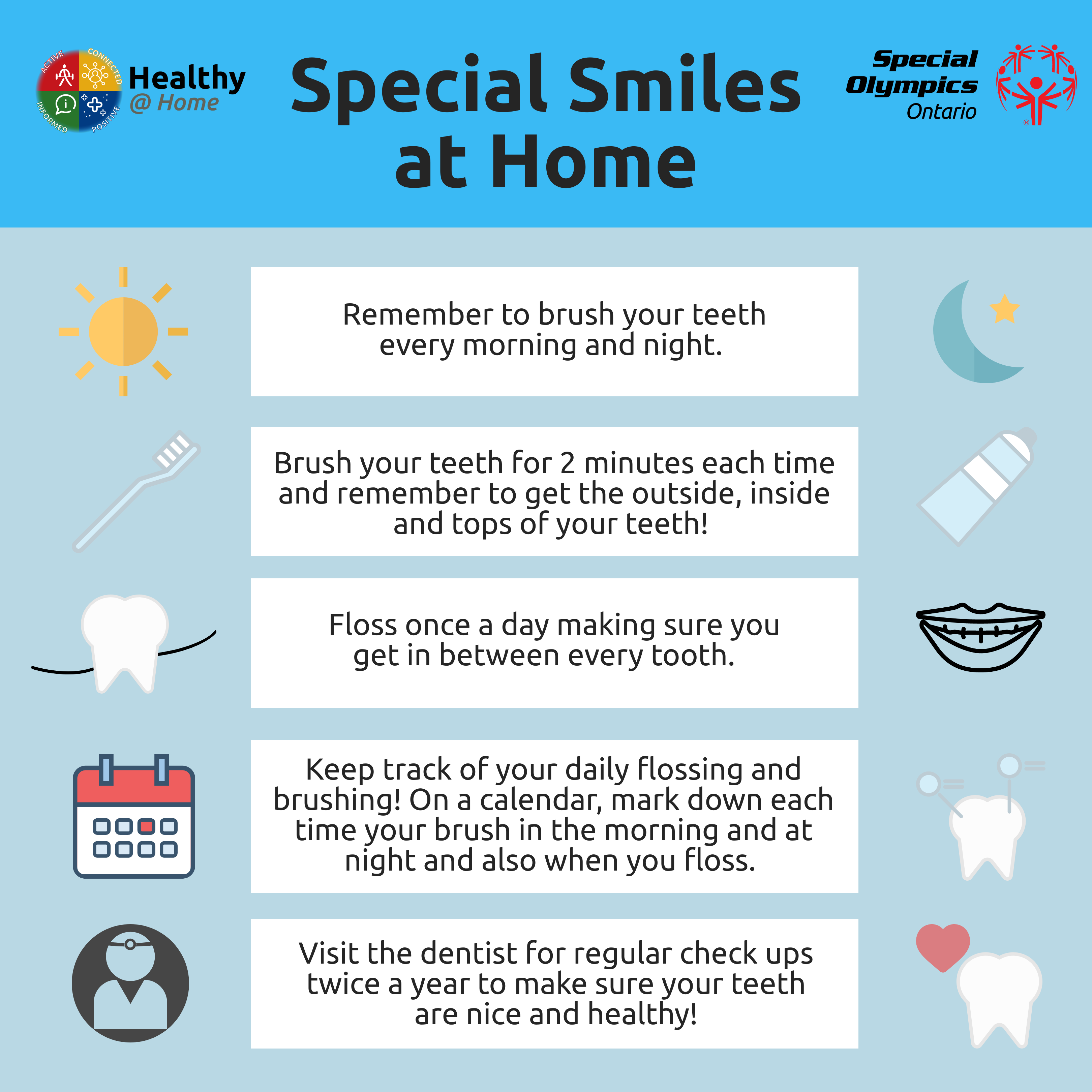 ACTIVE CONNECTED INFORMED POSITIVE

Healthy @ Home

Special Smiles at Home

Special Olympics Ontario

Remember to brush your teeth every morning and night.

Brush your teeth for 2 minutes each time and remember to get the outside, inside and tops of your teeth!

Floss once a day making sure you get in between every tooth.

Keep track of your daily flossing and brushing! On a calendar, mark down each time your brush in the morning and at night and also when you floss.

Visit the dentist for regular check ups twice a year to make sure your teeth are nice and healthy!